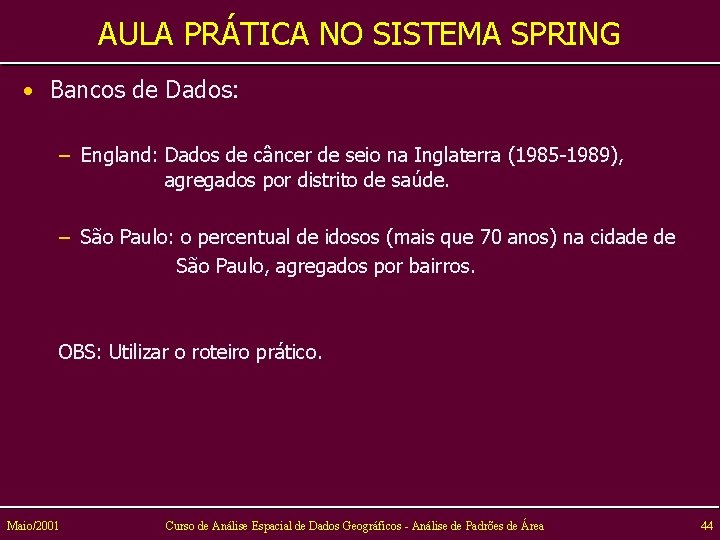 AULA PRÁTICA NO SISTEMA SPRING

• Bancos de Dados:

– England: Dados de câncer de seio na Inglaterra (1985-1989), agregados por distrito de saúde.

– São Paulo: o percentual de idosos (mais que 70 anos) na cidade de São Paulo, agregados por bairros.

OBS: Utilizar o roteiro prático.

Maio/2001 Curso de Análise Espacial de Dados Geográficos - Análise de Padrões de Área 44